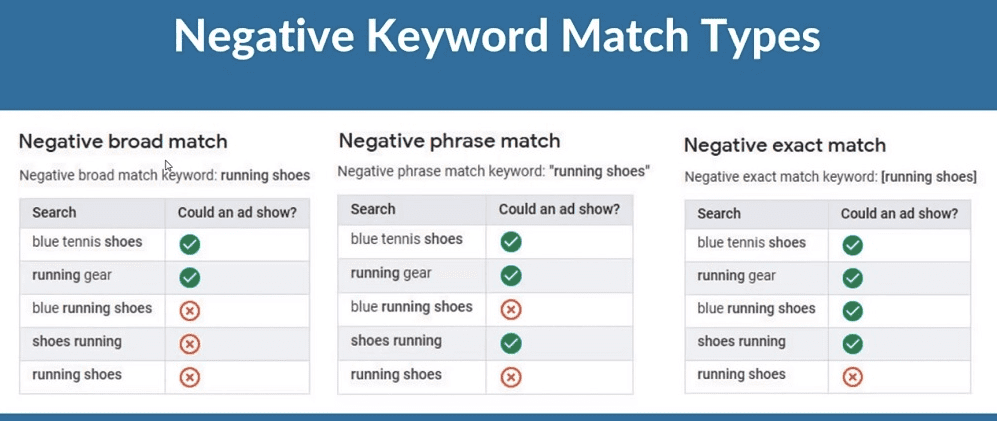 Negative Keyword Match Types

Negative broad match

Negative broad match keyword: running shoes

| Search | Could an ad show? |
|---|---|
| blue tennis shoes | ✓ |
| running gear | ✓ |
| blue running shoes | ✗ |
| shoes running | ✗ |
| running shoes | ✗ |

Negative phrase match

Negative phrase match keyword: "running shoes"

| Search | Could an ad show? |
|---|---|
| blue tennis shoes | ✓ |
| running gear | ✓ |
| blue running shoes | ✗ |
| shoes running | ✓ |
| running shoes | ✗ |

Negative exact match

Negative exact match keyword: [running shoes]

| Search | Could an ad show? |
|---|---|
| blue tennis shoes | ✓ |
| running gear | ✓ |
| blue running shoes | ✓ |
| shoes running | ✓ |
| running shoes | ✗ |